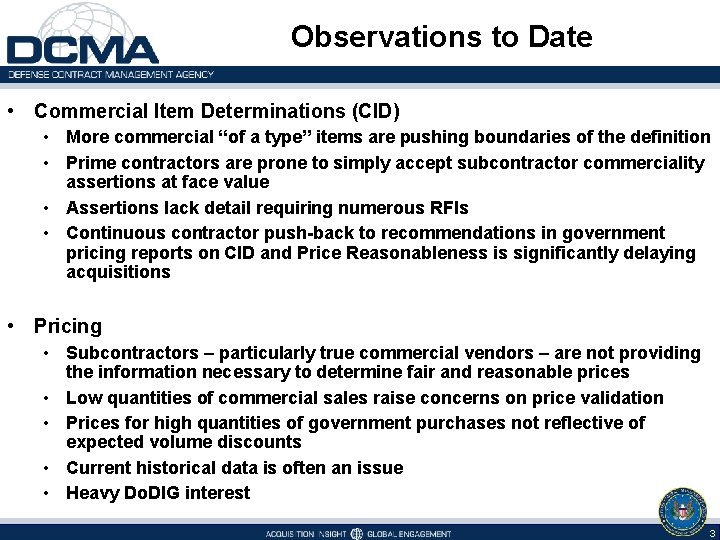 DCMA
DEFENSE CONTRACT MANAGEMENT AGENCY

Observations to Date

• Commercial Item Determinations (CID)
• More commercial "of a type" items are pushing boundaries of the definition
• Prime contractors are prone to simply accept subcontractor commerciality assertions at face value
• Assertions lack detail requiring numerous RFIs
• Continuous contractor push-back to recommendations in government pricing reports on CID and Price Reasonableness is significantly delaying acquisitions

• Pricing
• Subcontractors – particularly true commercial vendors – are not providing the information necessary to determine fair and reasonable prices
• Low quantities of commercial sales raise concerns on price validation
• Prices for high quantities of government purchases not reflective of expected volume discounts
• Current historical data is often an issue
• Heavy DoDIG interest

ACQUISITION INSIGHT GLOBAL ENGAGEMENT

3